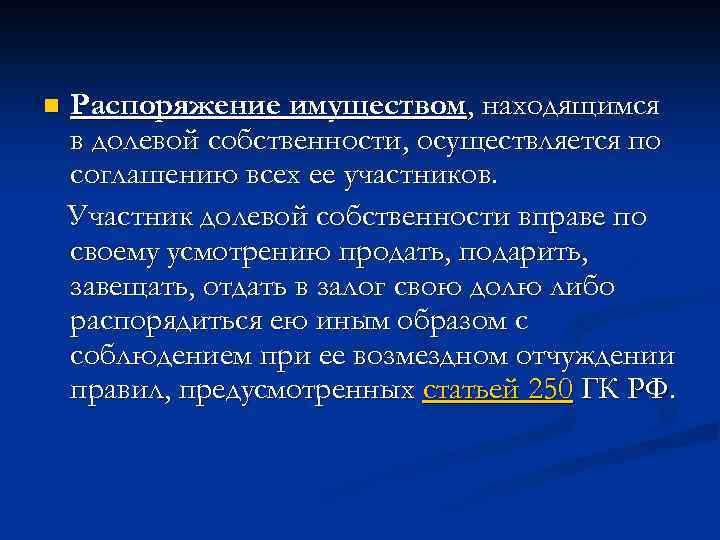 Распоряжение имуществом, находящимся в долевой собственности, осуществляется по соглашению всех ее участников.

Участник долевой собственности вправе по своему усмотрению продать, подарить, завещать, отдать в залог свою долю либо распорядиться ею иным образом с соблюдением при ее возмездном отчуждении правил, предусмотренных статьей 250 ГК РФ.